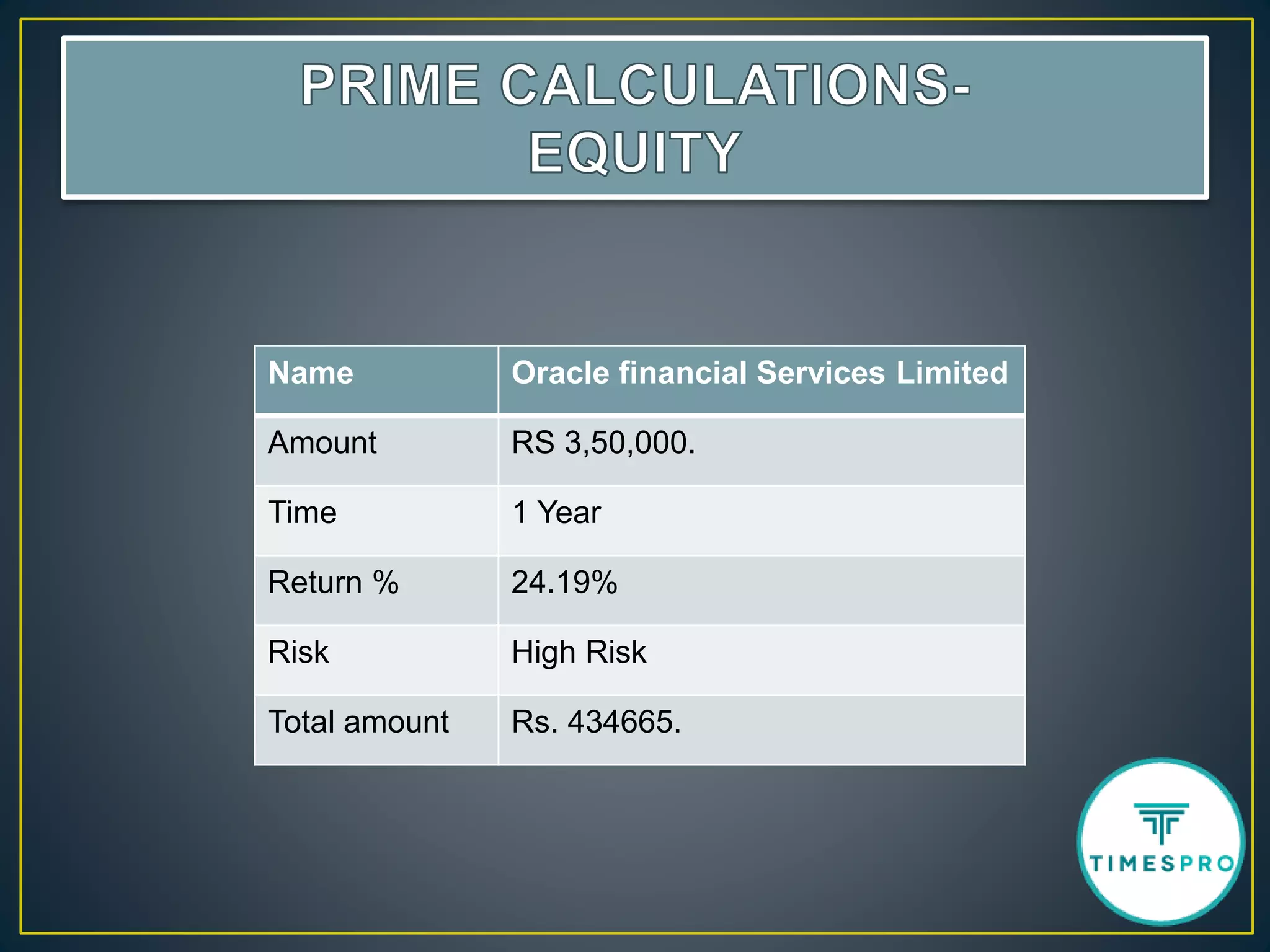 PRIME CALCULATIONS-EQUITY

| Name | Oracle financial Services Limited |
|---|---|
| Amount | RS 3,50,000. |
| Time | 1 Year |
| Return % | 24.19% |
| Risk | High Risk |
| Total amount | Rs. 434665. |

TIMESPRO